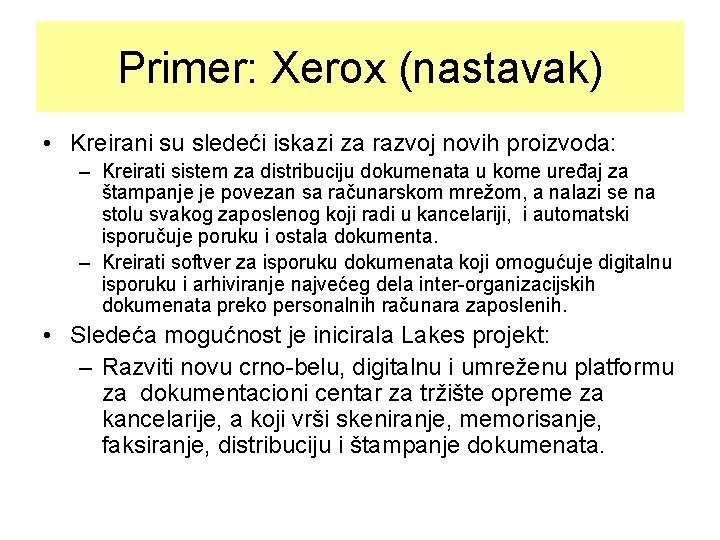 Primer: Xerox (nastavak)

• Kreirani su sledeći iskazi za razvoj novih proizvoda:

– Kreirati sistem za distribuciju dokumenata u kome uređaj za štampanje je povezan sa računarskom mrežom, a nalazi se na stolu svakog zaposlenog koji radi u kancelariji, i automatski isporučuje poruku i ostala dokumenta.

– Kreirati softver za isporuku dokumenata koji omogućuje digitalnu isporuku i arhiviranje najvećeg dela inter-organizacijskih dokumenata preko personalnih računara zaposlenih.

• Sledeća mogućnost je inicirala Lakes projekt:

– Razviti novu crno-belu, digitalnu i umreženu platformu za dokumentacioni centar za tržište opreme za kancelarije, a koji vrši skeniranje, memorisanje, faksiranje, distribuciju i štampanje dokumenata.